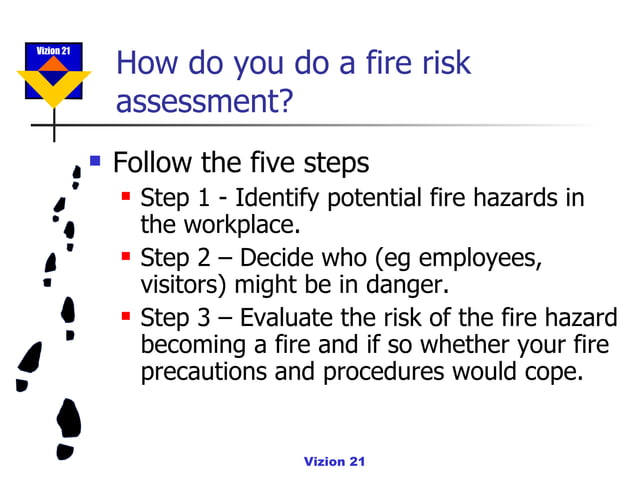 Vizion 21

How do you do a fire risk assessment?

Follow the five steps

Step 1 - Identify potential fire hazards in the workplace.

Step 2 – Decide who (eg employees, visitors) might be in danger.

Step 3 – Evaluate the risk of the fire hazard becoming a fire and if so whether your fire precautions and procedures would cope.

Vizion 21